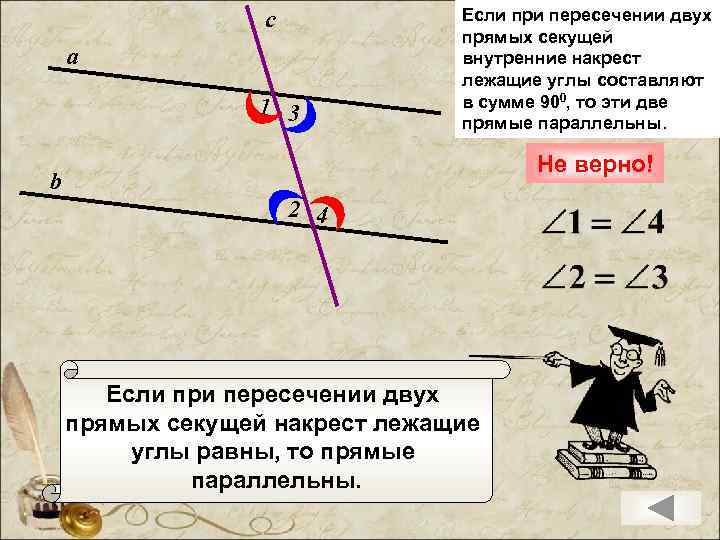 c

a

1

3

b

2

4

Если при пересечении двух прямых секущей внутренние накрест лежащие углы составляют в сумме $90^0$, то эти две прямые параллельны.

Не верно!

$\angle 1 = \angle 4$

$\angle 2 = \angle 3$

Если при пересечении двух прямых секущей накрест лежащие углы равны, то прямые параллельны.